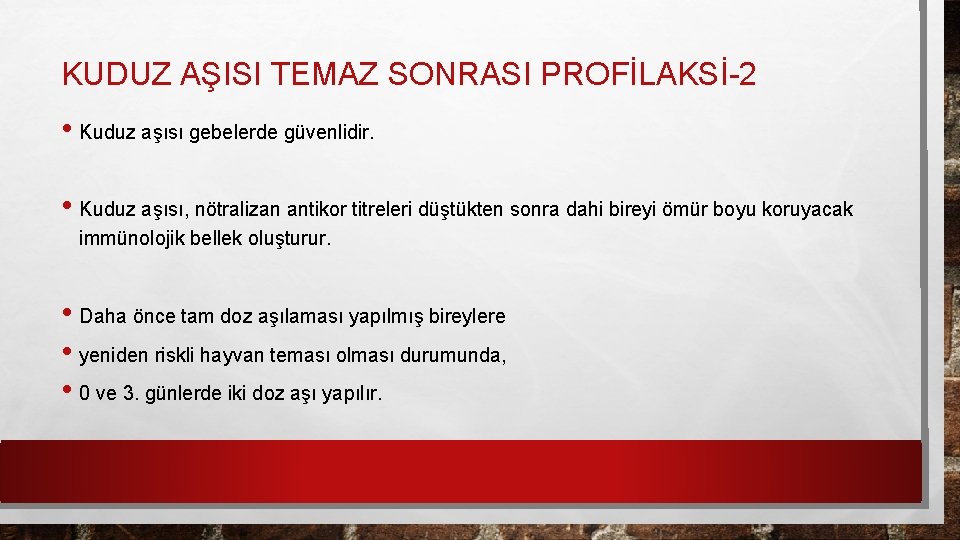 KUDUZ AŞISI TEMAZ SONRASI PROFİLAKSİ-2

• Kuduz aşısı gebelerde güvenlidir.

• Kuduz aşısı, nötralizan antikor titreleri düştükten sonra dahi bireyi ömür boyu koruyacak immünolojik bellek oluşturur.

• Daha önce tam doz aşılaması yapılmış bireylere

• yeniden riskli hayvan teması olması durumunda,

• 0 ve 3. günlerde iki doz aşı yapılır.